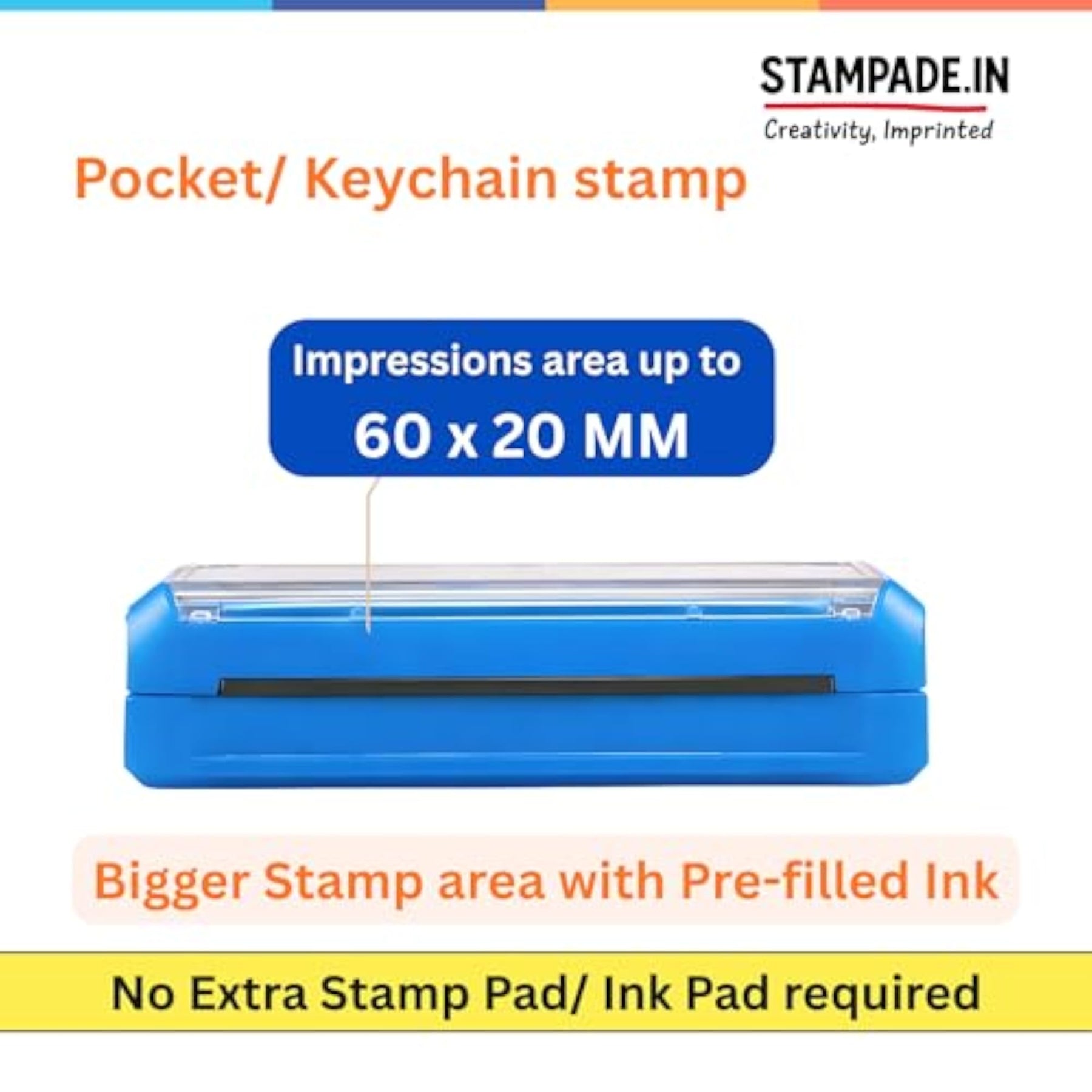 STAMPADE.IN
Creativity, Imprinted

Pocket/ Keychain stamp

Impressions area up to
60 x 20 MM

Bigger Stamp area with Pre-filled Ink

No Extra Stamp Pad/ Ink Pad required